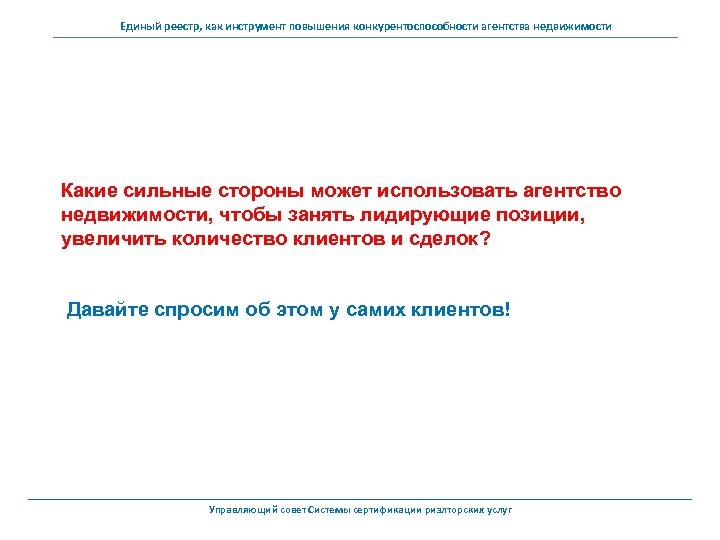 Единый реестр, как инструмент повышения конкурентоспособности агентства недвижимости

Какие сильные стороны может использовать агентство недвижимости, чтобы занять лидирующие позиции, увеличить количество клиентов и сделок?

Давайте спросим об этом у самих клиентов!

Управляющий совет Системы сертификации риэлторских услуг